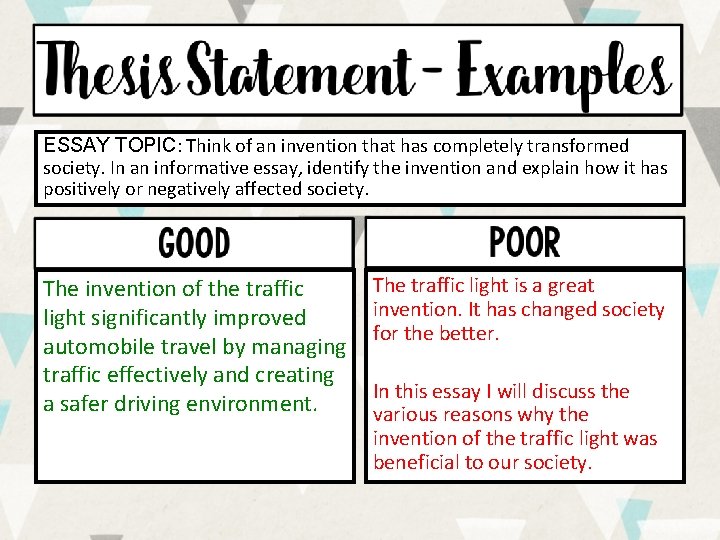 Thesis Statement - Examples

ESSAY TOPIC: Think of an invention that has completely transformed society. In an informative essay, identify the invention and explain how it has positively or negatively affected society.

GOOD

The invention of the traffic light significantly improved automobile travel by managing traffic effectively and creating a safer driving environment.

POOR

The traffic light is a great invention. It has changed society for the better.

In this essay I will discuss the various reasons why the invention of the traffic light was beneficial to our society.